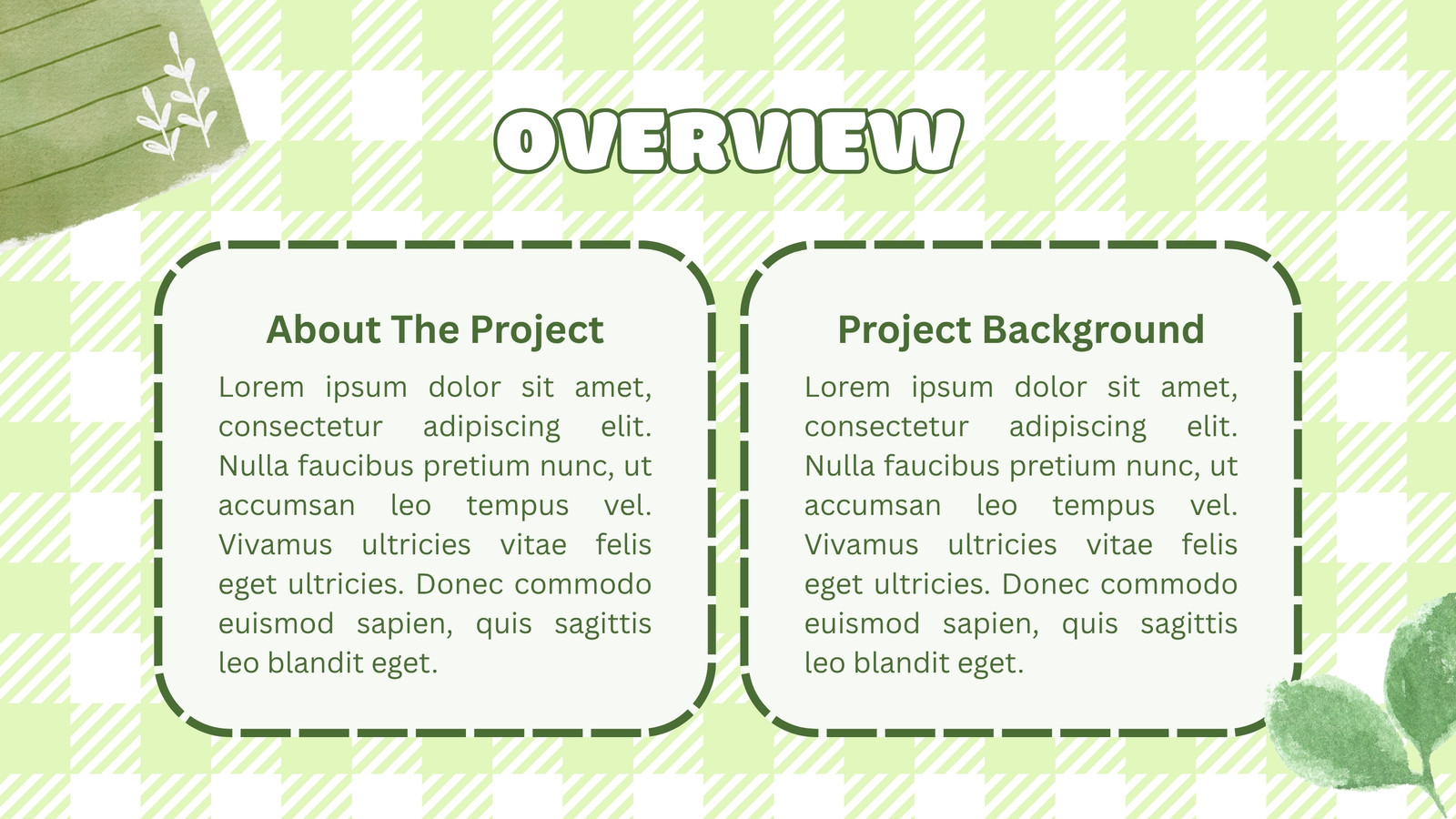 OVERVIEW

About The Project

Lorem ipsum dolor sit amet, consectetur adipiscing elit. Nulla faucibus pretium nunc, ut accumsan leo tempus vel. Vivamus ultricies vitae felis eget ultricies. Donec commodo euismod sapien, quis sagittis leo blandit eget.

Project Background

Lorem ipsum dolor sit amet, consectetur adipiscing elit. Nulla faucibus pretium nunc, ut accumsan leo tempus vel. Vivamus ultricies vitae felis eget ultricies. Donec commodo euismod sapien, quis sagittis leo blandit eget.